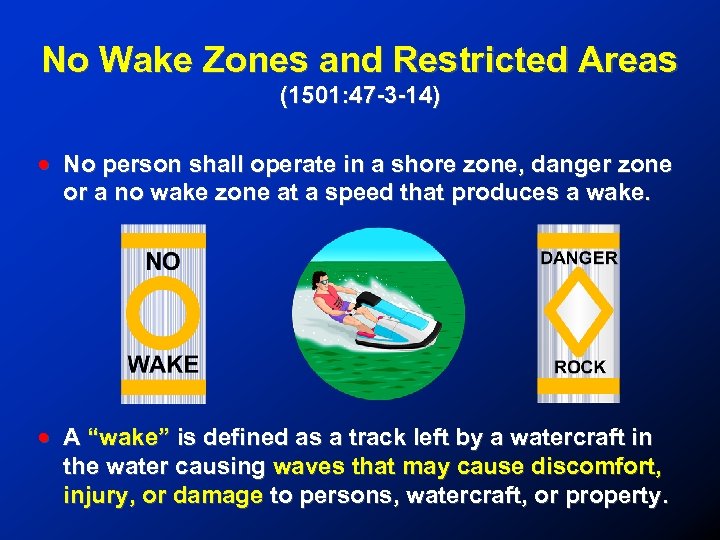 No Wake Zones and Restricted Areas
(1501:47-3-14)

• No person shall operate in a shore zone, danger zone or a no wake zone at a speed that produces a wake.

NO
WAKE

DANGER
ROCK

• A “wake” is defined as a track left by a watercraft in the water causing waves that may cause discomfort, injury, or damage to persons, watercraft, or property.